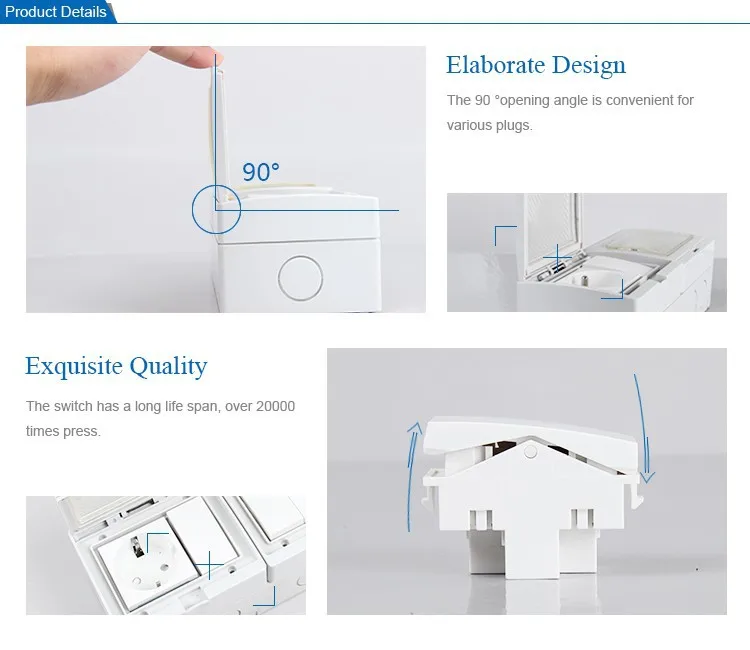 Product Details

90°

Elaborate Design

The 90 °opening angle is convenient for various plugs.

Exquisite Quality

The switch has a long life span, over 20000 times press.